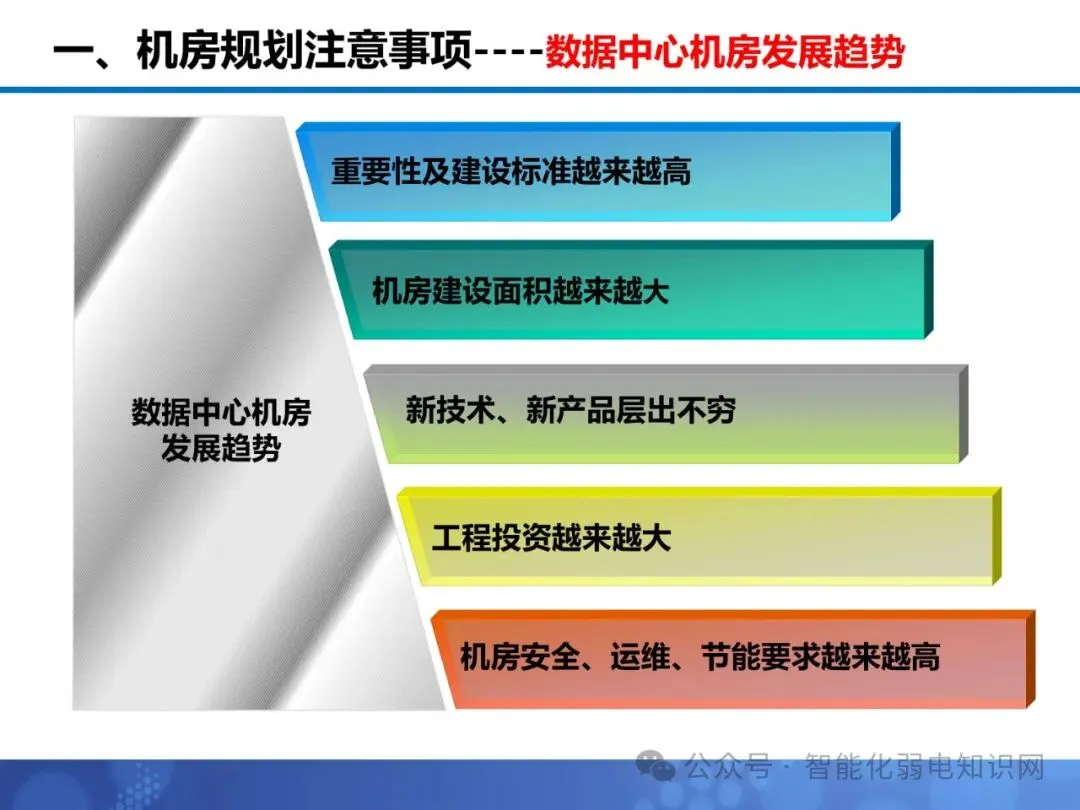 一、机房规划注意事项----数据中心机房发展趋势

数据中心机房发展趋势

重要性及建设标准越来越高

机房建设面积越来越大

新技术、新产品层出不穷

工程投资越来越大

机房安全、运维、节能要求越来越高

公众号 · 智能化弱电知识网